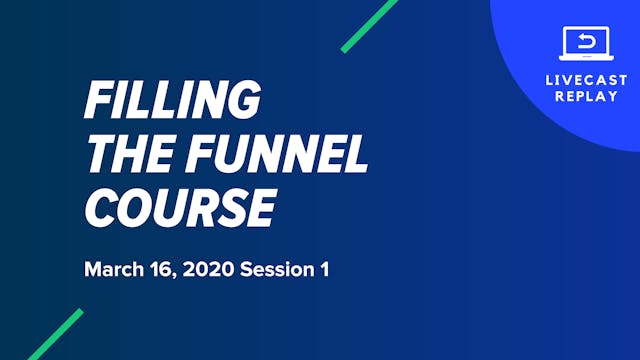 FILLING THE FUNNEL COURSE

March 16, 2020 Session 1

LIVECAST REPLAY